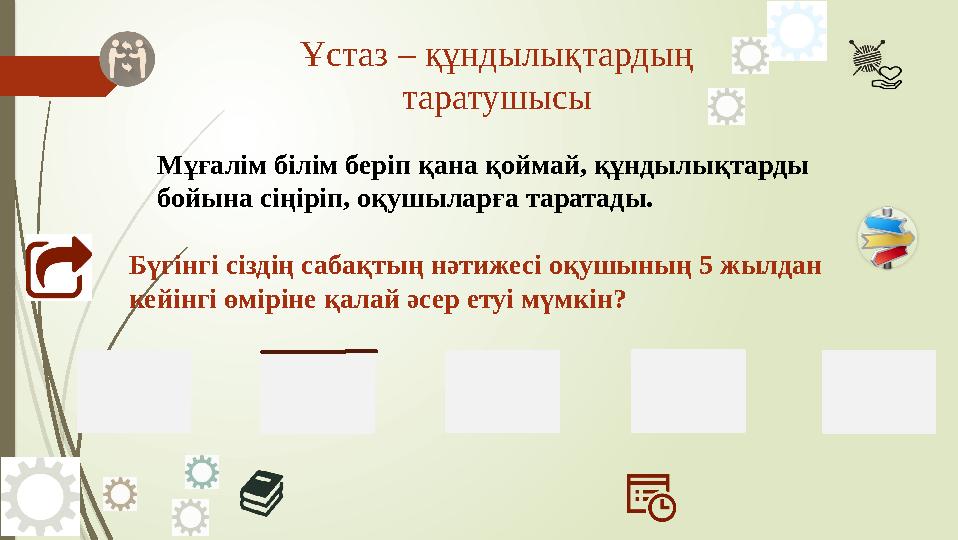 Ұстаз – құндылықтардың таратушысы

Мұғалім білім беріп қана қоймай, құндылықтарды бойына сіңіріп, оқушыларға таратады.

Бүгінгі сіздің сабақтың нәтижесі оқушының 5 жылдан кейінгі өміріне қалай әсер етуі мүмкін?